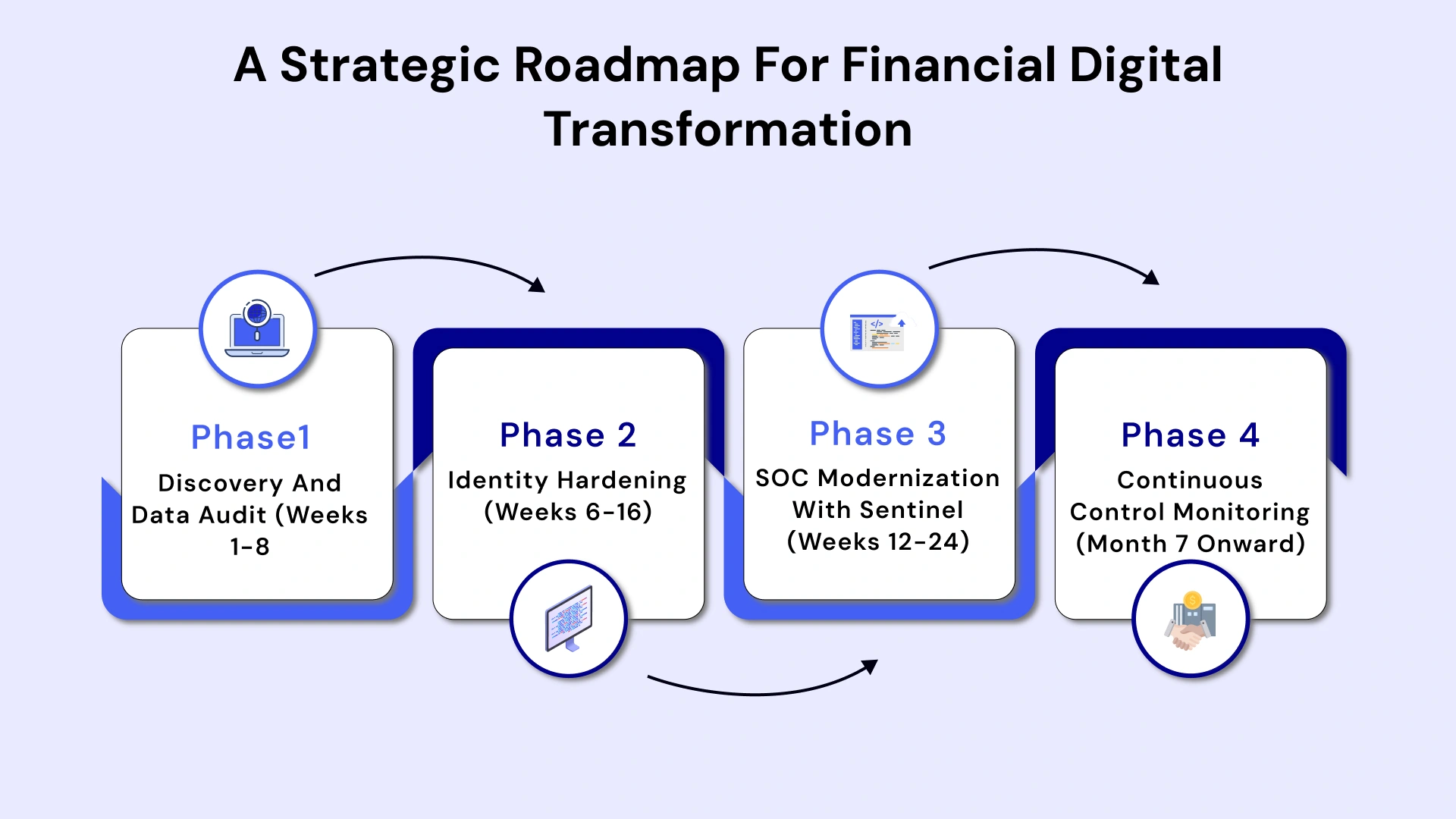 A Strategic Roadmap For Financial Digital Transformation

Phase1
Discovery And Data Audit (Weeks 1-8

Phase 2
Identity Hardening (Weeks 6-16)

Phase 3
SOC Modernization With Sentinel (Weeks 12-24)

Phase 4
Continuous Control Monitoring (Month 7 Onward)